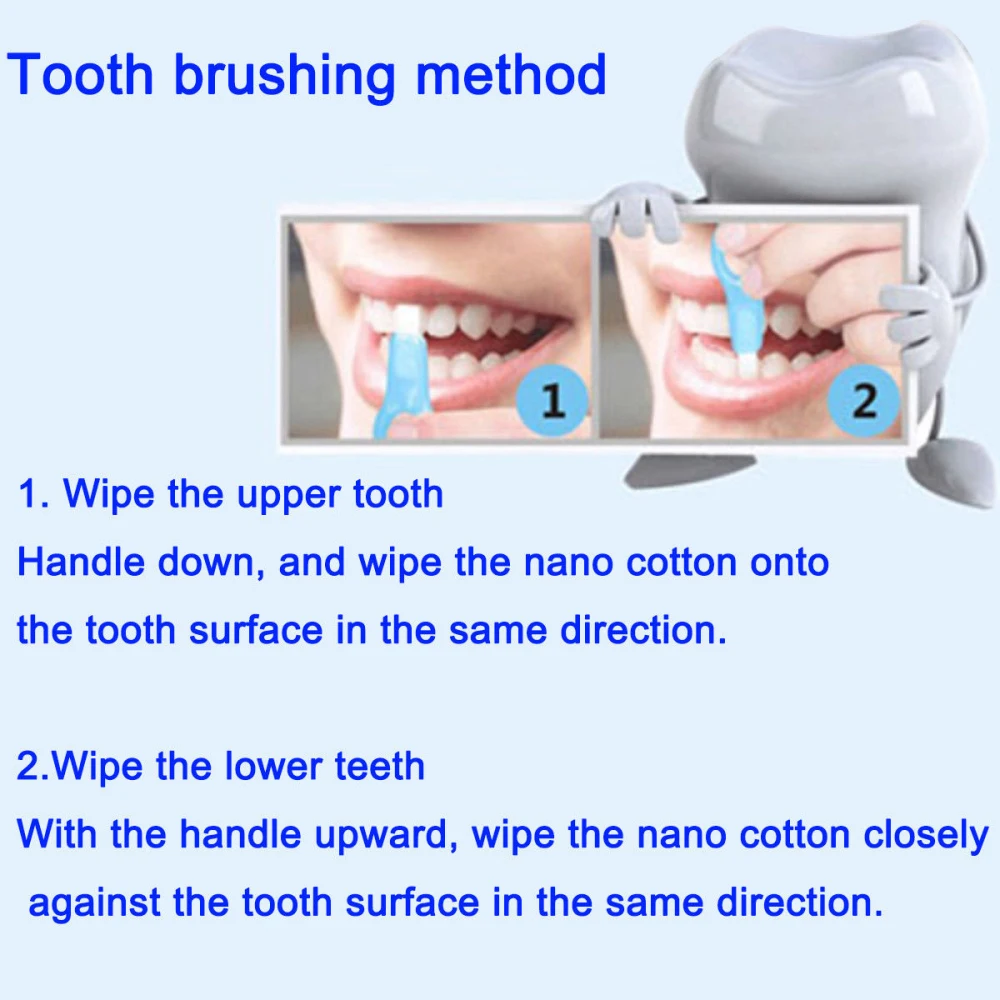 Tooth brushing method

1

2

1. Wipe the upper tooth
Handle down, and wipe the nano cotton onto the tooth surface in the same direction.

2.Wipe the lower teeth
With the handle upward, wipe the nano cotton closely against the tooth surface in the same direction.